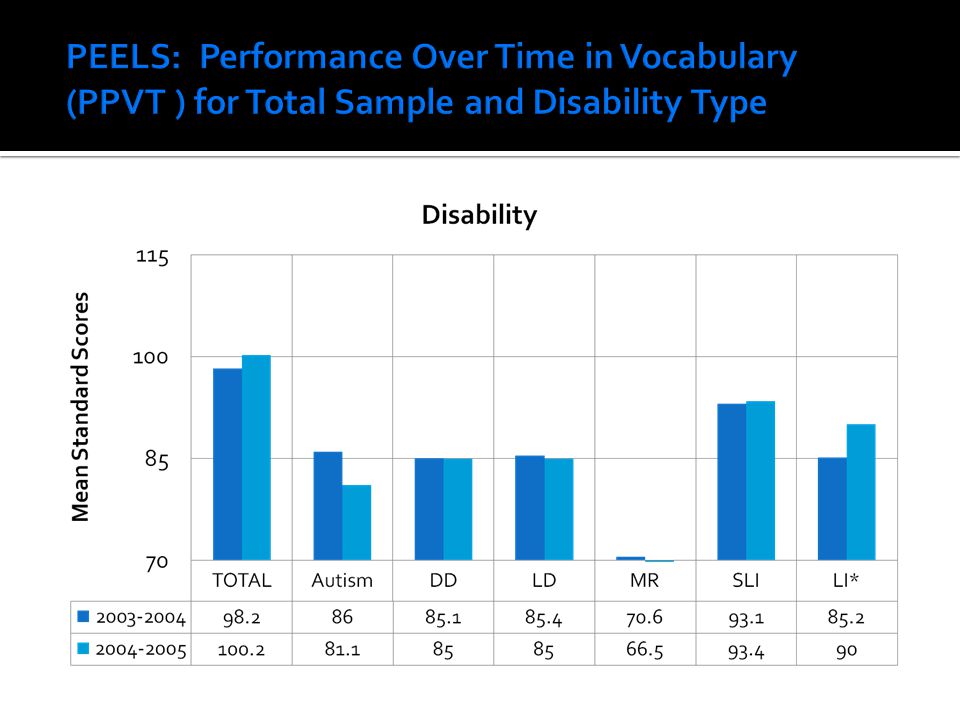 PEELS: Performance Over Time in Vocabulary (PPVT ) for Total Sample and Disability Type

Disability

Mean Standard Scores

115

100

85

70

| | TOTAL | Autism | DD | LD | MR | SLI | LI* |
|---|---|---|---|---|---|---|---|
| 2003-2004 | 98.2 | 86 | 85.1 | 85.4 | 70.6 | 93.1 | 85.2 |
| 2004-2005 | 100.2 | 81.1 | 85 | 85 | 66.5 | 93.4 | 90 |